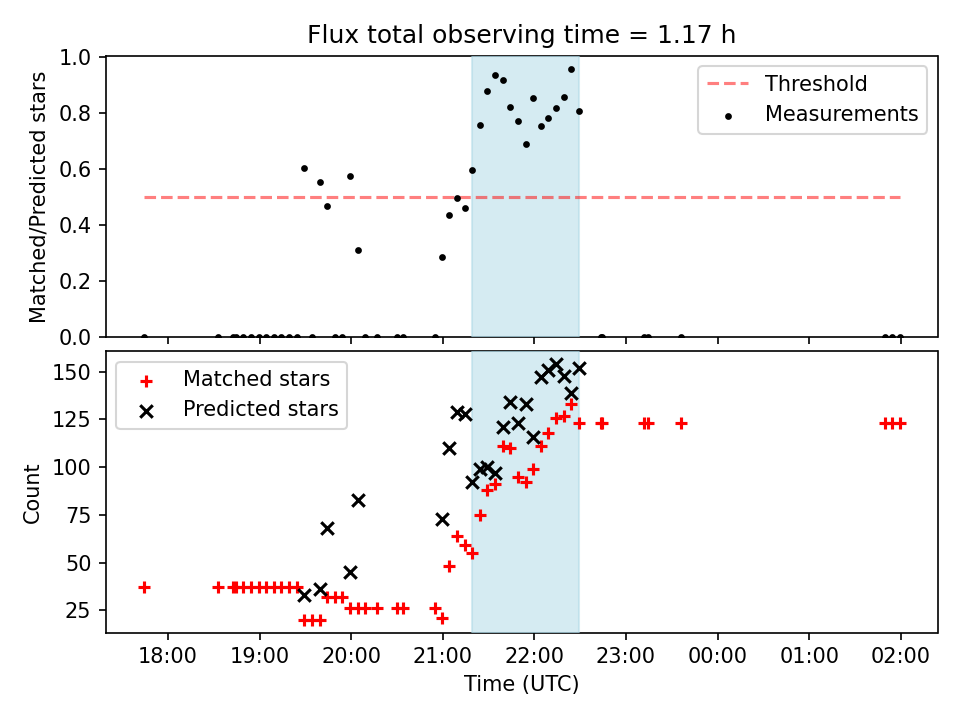 Flux total observing time = 1.17 h

Matched/Predicted stars

1.0
0.8
0.6
0.4
0.2
0.0

Threshold
Measurements

Count

150
125
100
75
50
25

Matched stars
Predicted stars

18:00 19:00 20:00 21:00 22:00 23:00 00:00 01:00 02:00

Time (UTC)